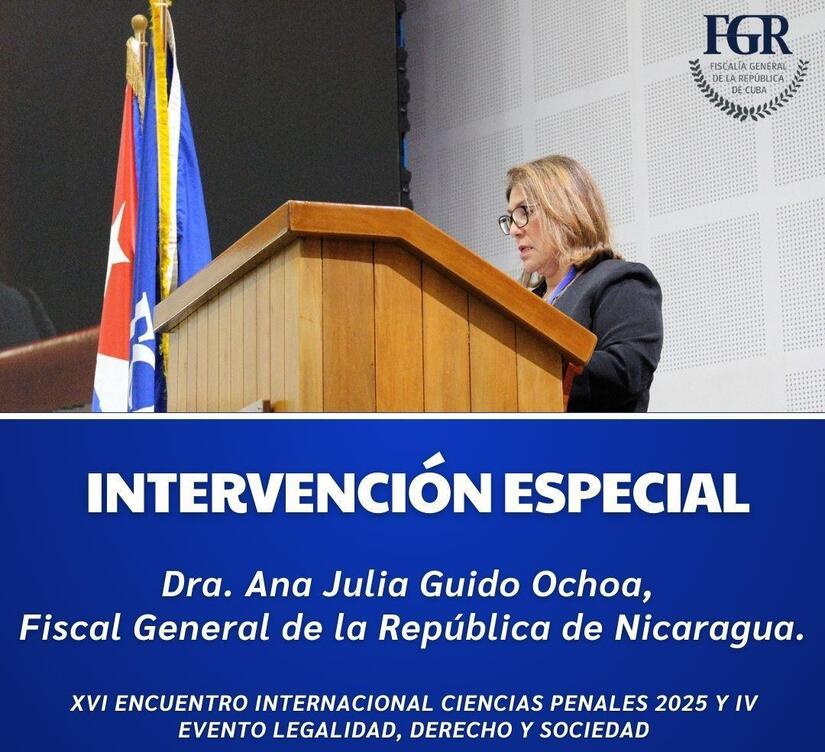 FGR
FISCALÍA GENERAL DE LA REPÚBLICA DE CUBA

INTERVENCIÓN ESPECIAL

Dra. Ana Julia Guido Ochoa, Fiscal General de la República de Nicaragua.

XVI ENCUENTRO INTERNACIONAL CIENCIAS PENALES 2025 Y IV EVENTO LEGALIDAD, DERECHO Y SOCIEDAD